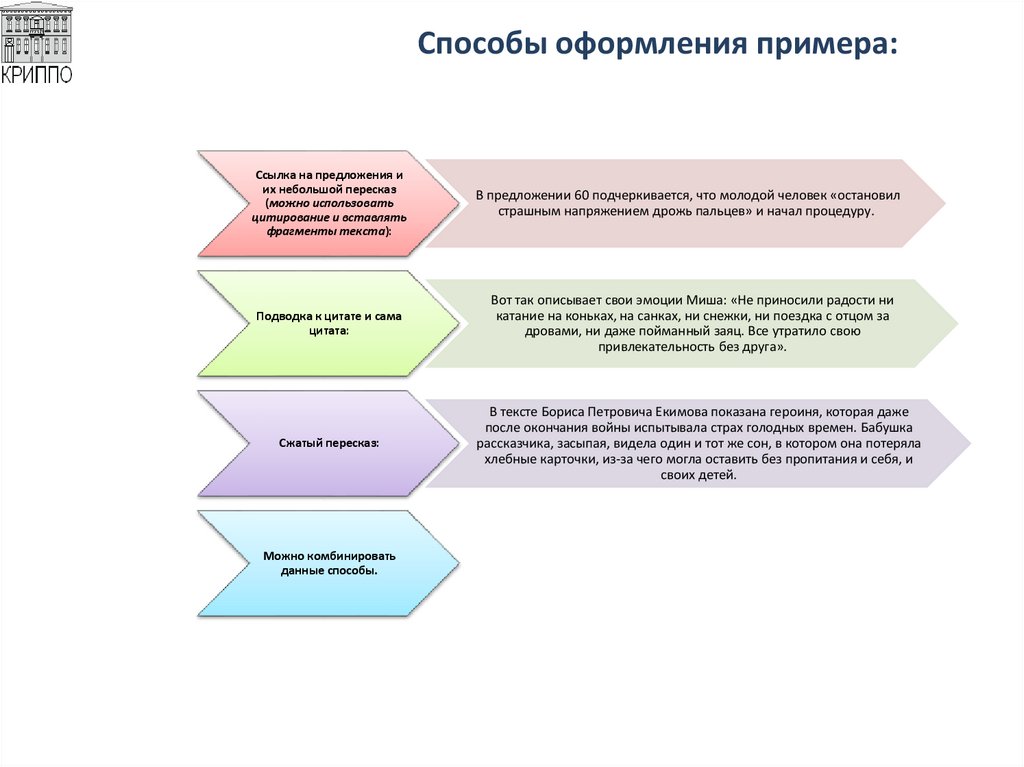 КРИППО

Способы оформления примера:

Ссылка на предложения и их небольшой пересказ (можно использовать цитирование и вставлять фрагменты текста):

В предложении 60 подчеркивается, что молодой человек «остановил страшным напряжением дрожь пальцев» и начал процедуру.

Подводка к цитате и сама цитата:

Вот так описывает свои эмоции Миша: «Не приносили радости ни катание на коньках, на санках, ни снежки, ни поездка с отцом за дровами, ни даже пойманный заяц. Все утратило свою привлекательность без друга».

Сжатый пересказ:

В тексте Бориса Петровича Екимова показана героиня, которая даже после окончания войны испытывала страх голодных времен. Бабушка рассказчика, засыпая, видела один и тот же сон, в котором она потеряла хлебные карточки, из-за чего могла оставить без пропитания и себя, и своих детей.

Можно комбинировать данные способы.